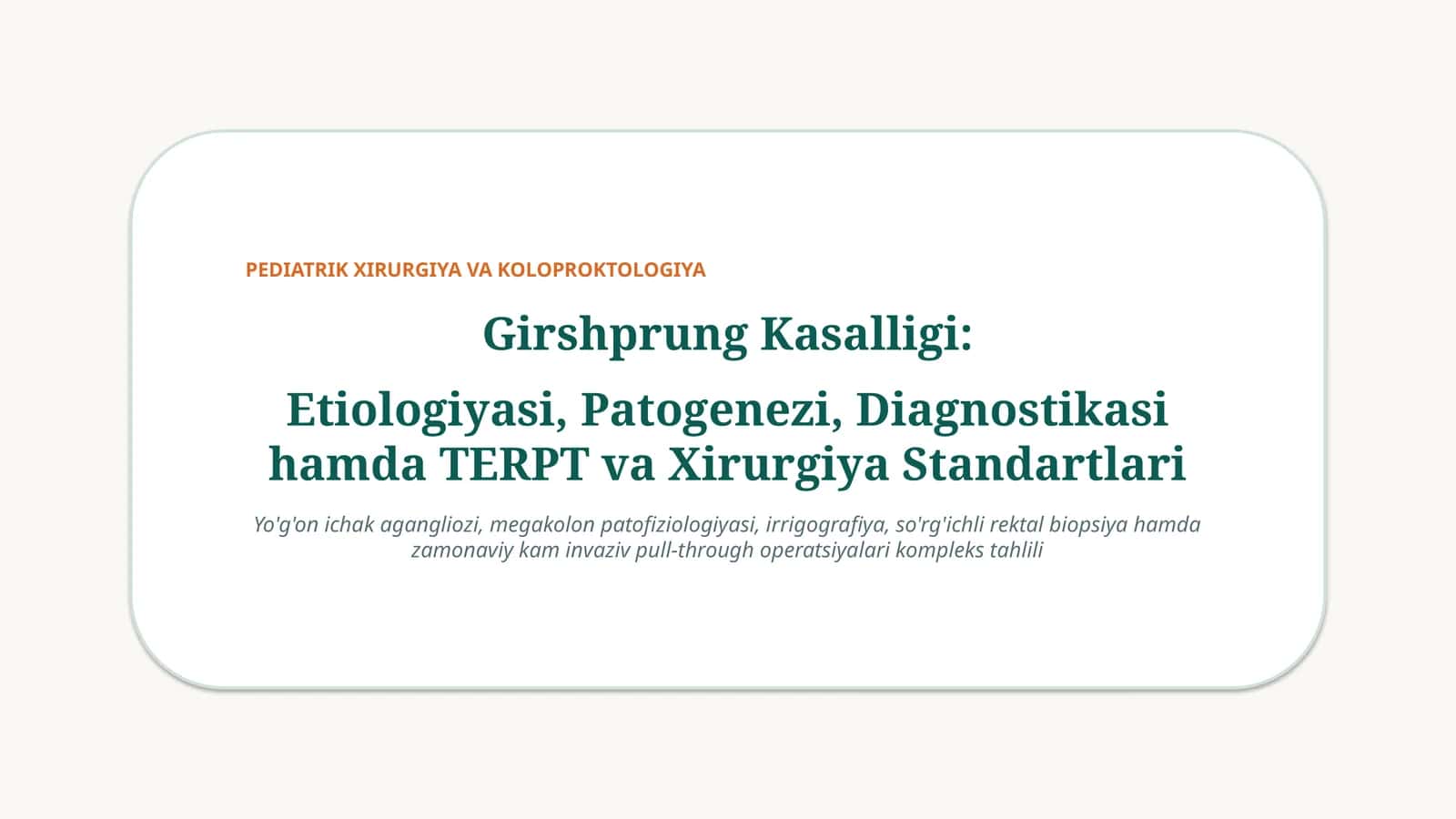 PEDIATRIK XIRURGIYA VA KOLOPROKTOLOGIYA

Girshprung Kasalligi:

Etiologiyasi, Patogenezi, Diagnostikasi hamda TERPT va Xirurgiya Standartlari

Yo'g'on ichak agangliozi, megakolon patofiziologiyasi, irrigografiya, so'rg'ichli rektal biopsiya hamda zamonaviy kam invaziv pull-through operatsiyalari kompleks tahlili